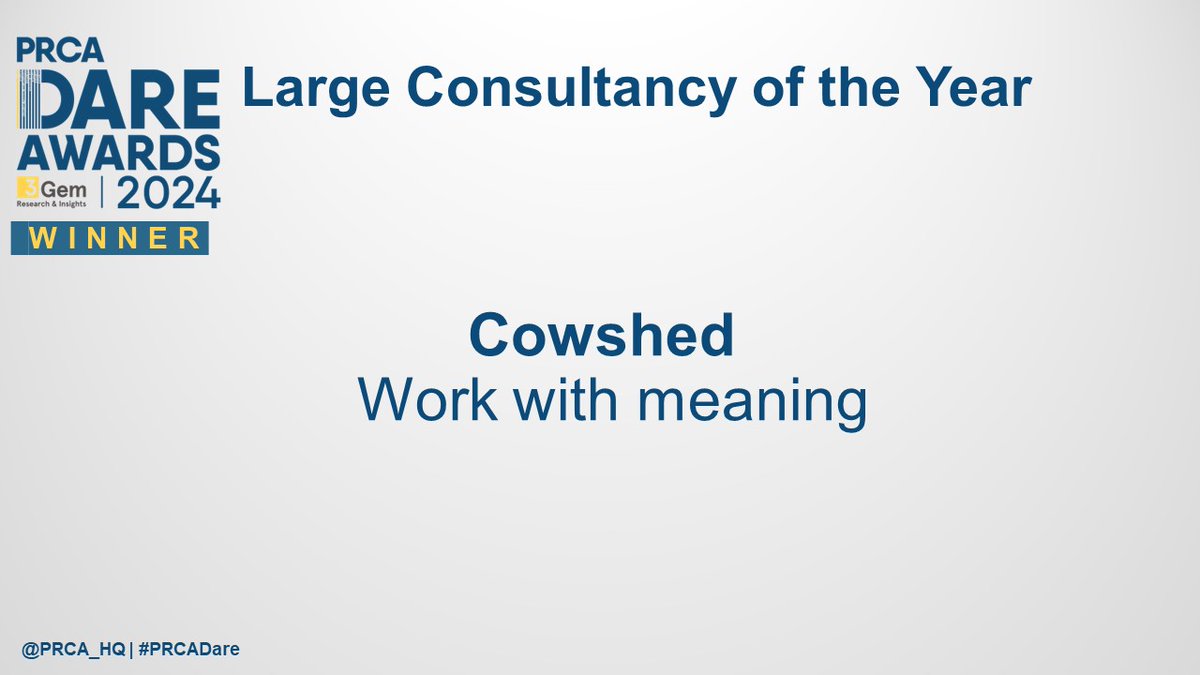 PRCA
DARE
AWARDS
3Gem
Research & Insights
2024
WINNER

Large Consultancy of the Year

Cowshed
Work with meaning

@PRCA_HQ | #PRCADare